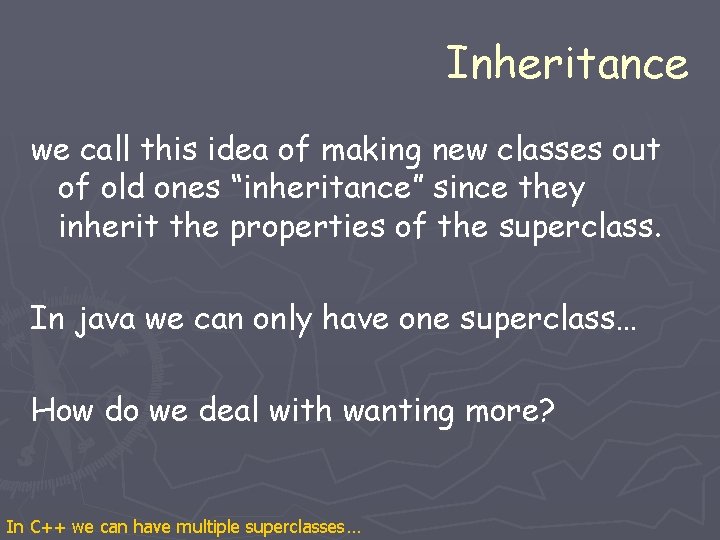 Inheritance

we call this idea of making new classes out of old ones “inheritance” since they inherit the properties of the superclass.

In java we can only have one superclass…

How do we deal with wanting more?

In C++ we can have multiple superclasses…